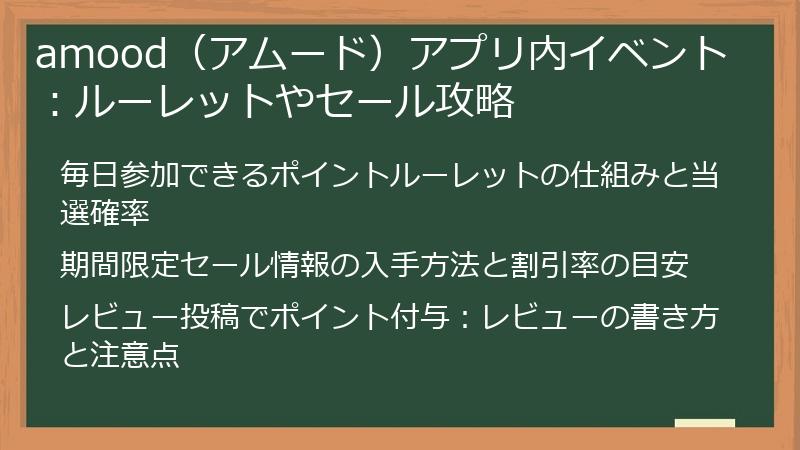 amood（アムード）アプリ内イベント：ルーレットやセール攻略

毎日参加できるポイントルーレットの仕組みと当選確率

期間限定セール情報の入手方法と割引率の目安

レビュー投稿でポイント付与：レビューの書き方と注意点